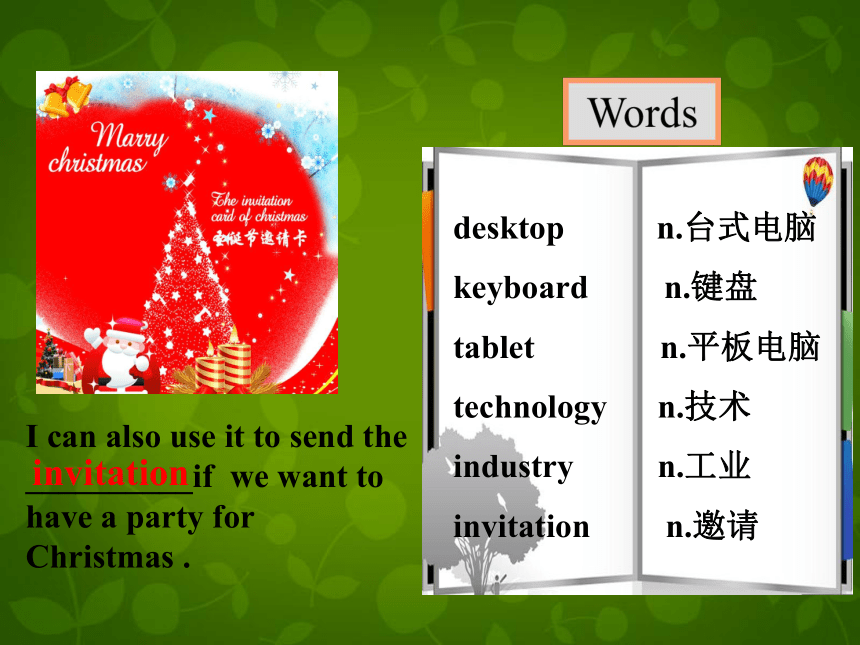 Marry christmas

The invitation card of christmas
圣诞节邀请卡

I can also use it to send the invitation if we want to have a party for Christmas .

Words

desktop n.台式电脑
keyboard n.键盘
tablet n.平板电脑
technology n.技术
industry n.工业
invitation n.邀请